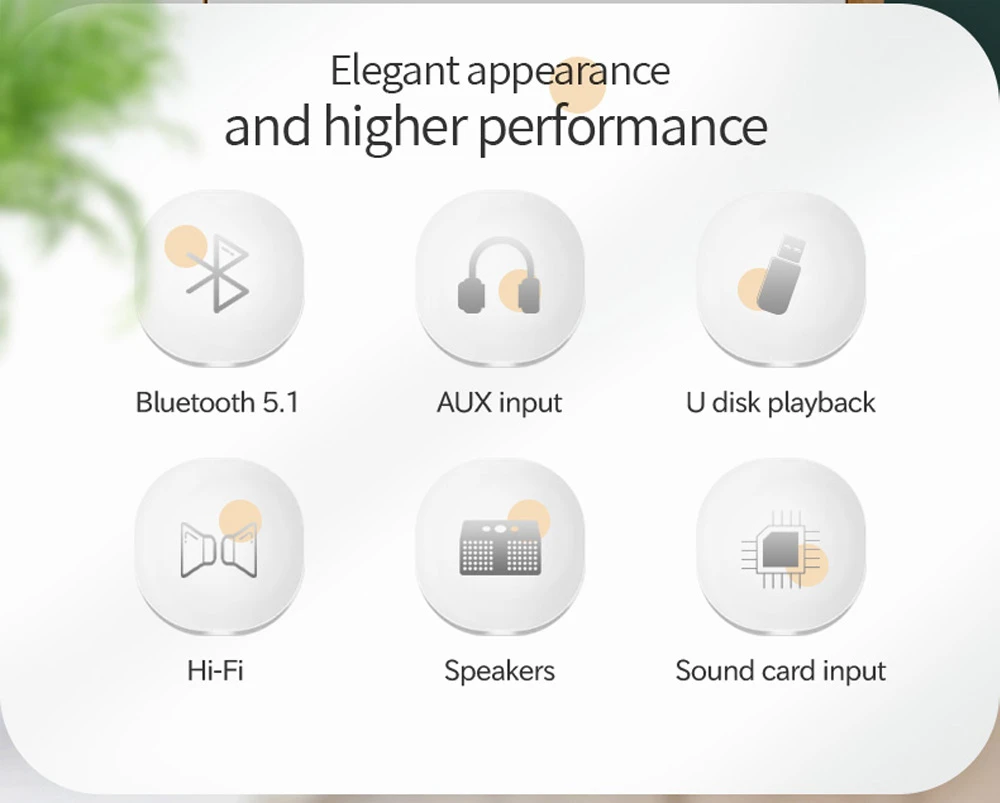 Elegant appearance
and higher performance

Bluetooth 5.1

AUX input

U disk playback

Hi-Fi

Speakers

Sound card input